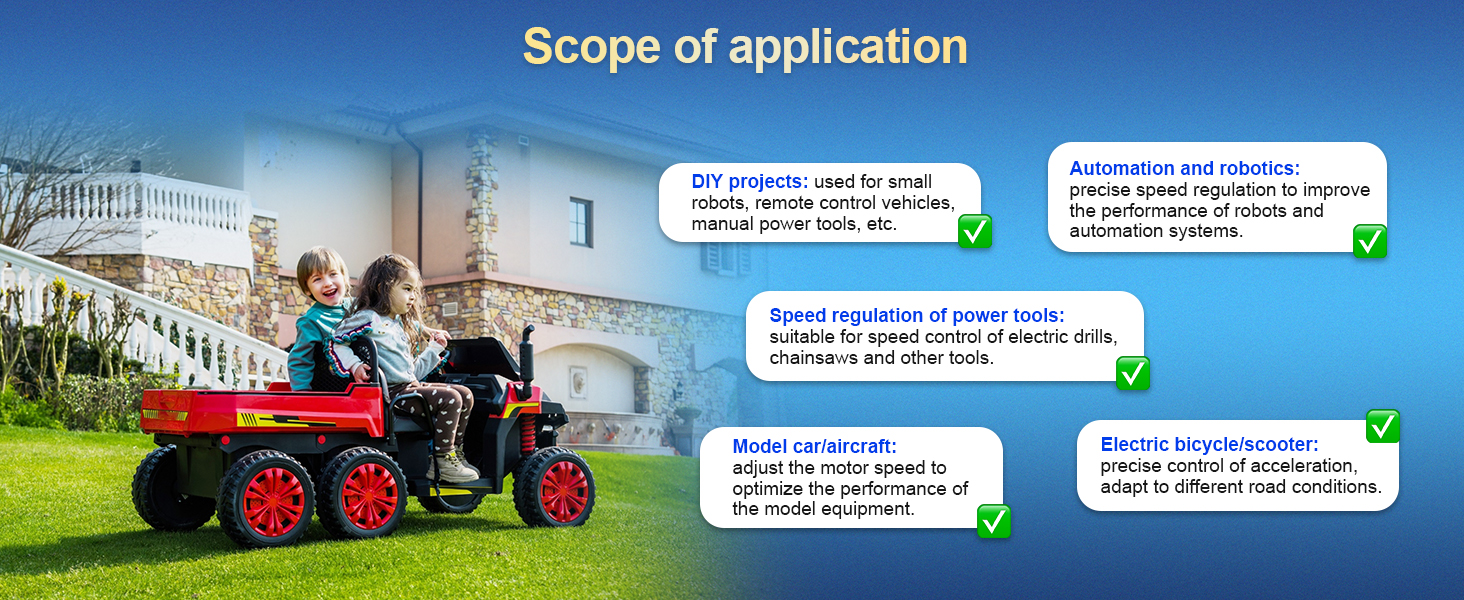 Scope of application

DIY projects: used for small robots, remote control vehicles, manual power tools, etc.

Automation and robotics: precise speed regulation to improve the performance of robots and automation systems.

Speed regulation of power tools: suitable for speed control of electric drills, chainsaws and other tools.

Model car/aircraft: adjust the motor speed to optimize the performance of the model equipment.

Electric bicycle/scooter: precise control of acceleration, adapt to different road conditions.